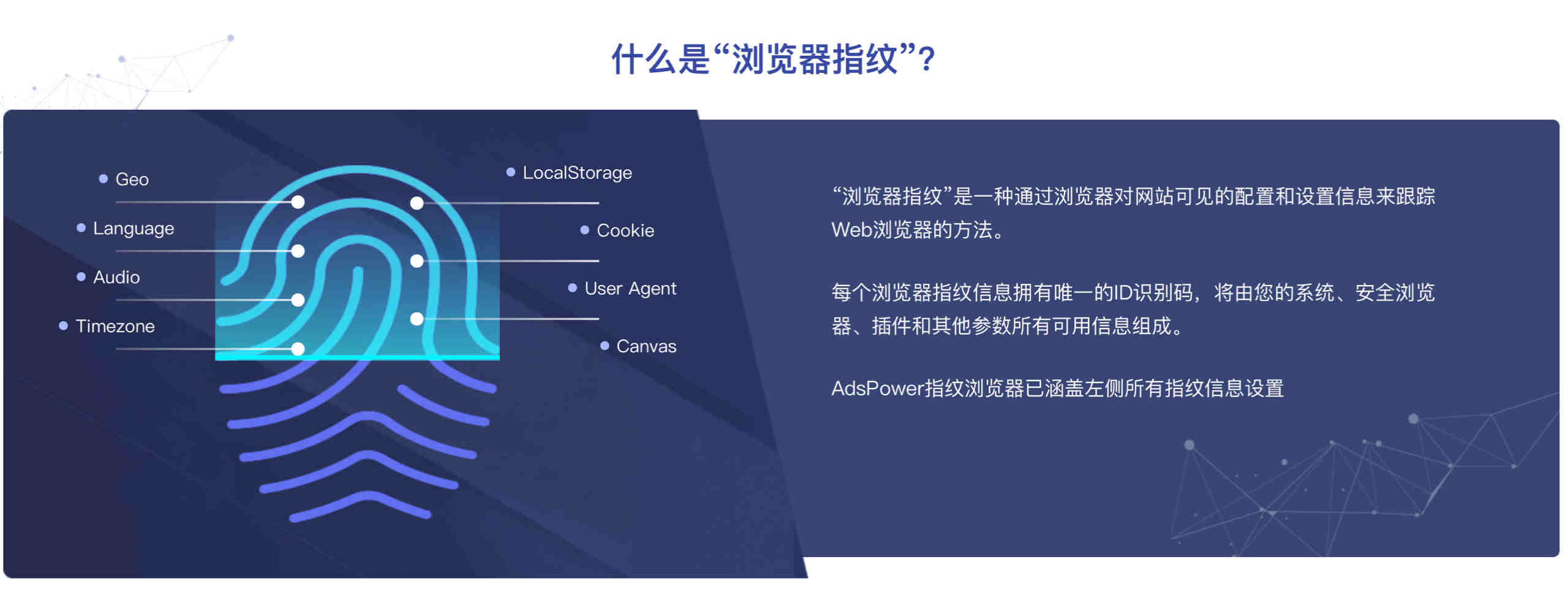 什么是“浏览器指纹”?

Geo
Language
Audio
Timezone

LocalStorage
Cookie
User Agent
Canvas

“浏览器指纹”是一种通过浏览器对网站可见的配置和设置信息来跟踪Web浏览器的方法。

每个浏览器指纹信息拥有唯一的ID识别码，将由您的系统、安全浏览器、插件和其他参数所有可用信息组成。

AdsPower指纹浏览器已涵盖左侧所有指纹信息设置